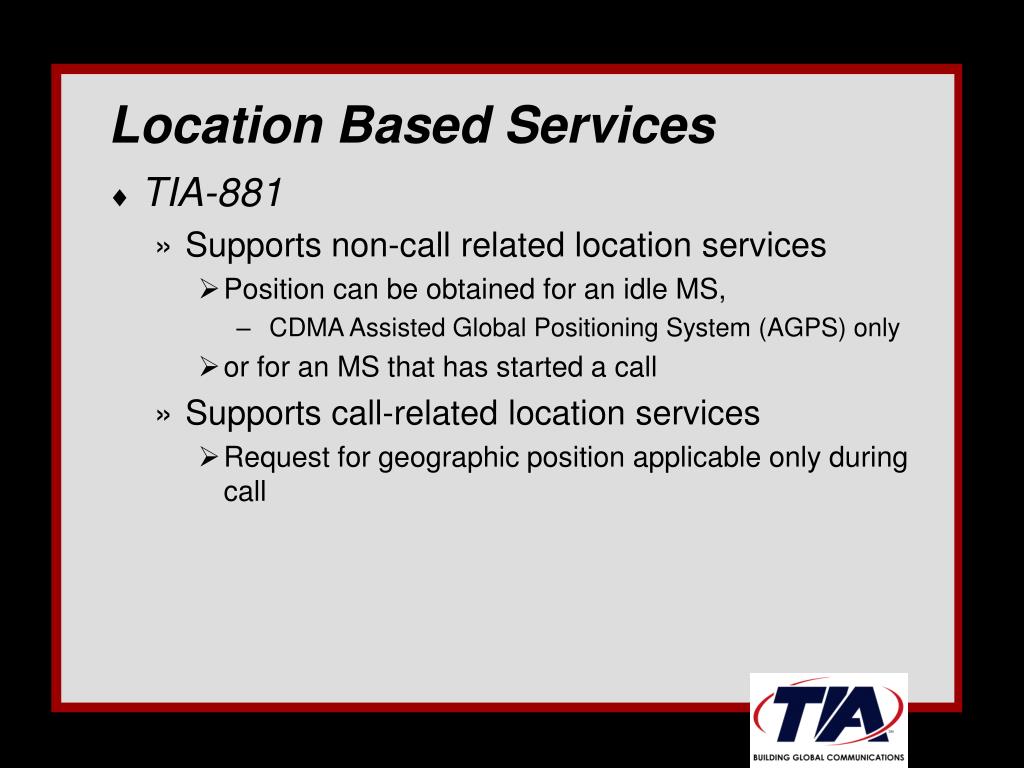 Location Based Services

♦ TIA-881

» Supports non-call related location services

➢ Position can be obtained for an idle MS,

– CDMA Assisted Global Positioning System (AGPS) only

➢ or for an MS that has started a call

» Supports call-related location services

➢ Request for geographic position applicable only during call

TIA
BUILDING GLOBAL COMMUNICATIONS